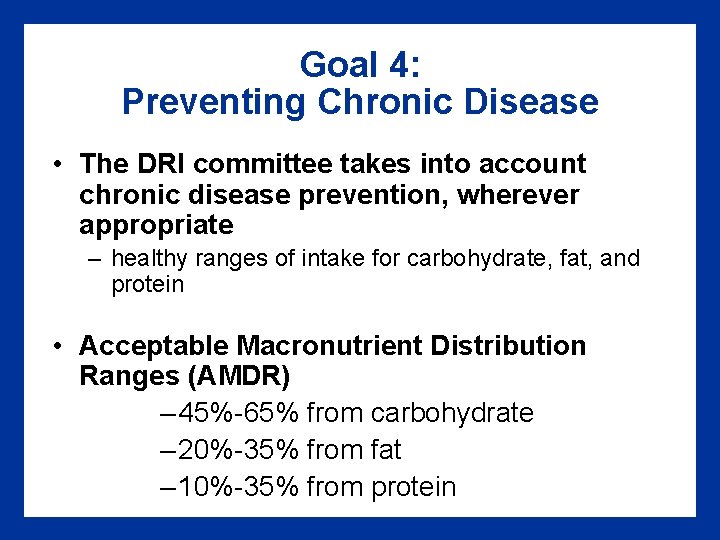 Goal 4:
Preventing Chronic Disease

• The DRI committee takes into account chronic disease prevention, wherever appropriate
– healthy ranges of intake for carbohydrate, fat, and protein

• Acceptable Macronutrient Distribution Ranges (AMDR)
–45%-65% from carbohydrate
–20%-35% from fat
–10%-35% from protein